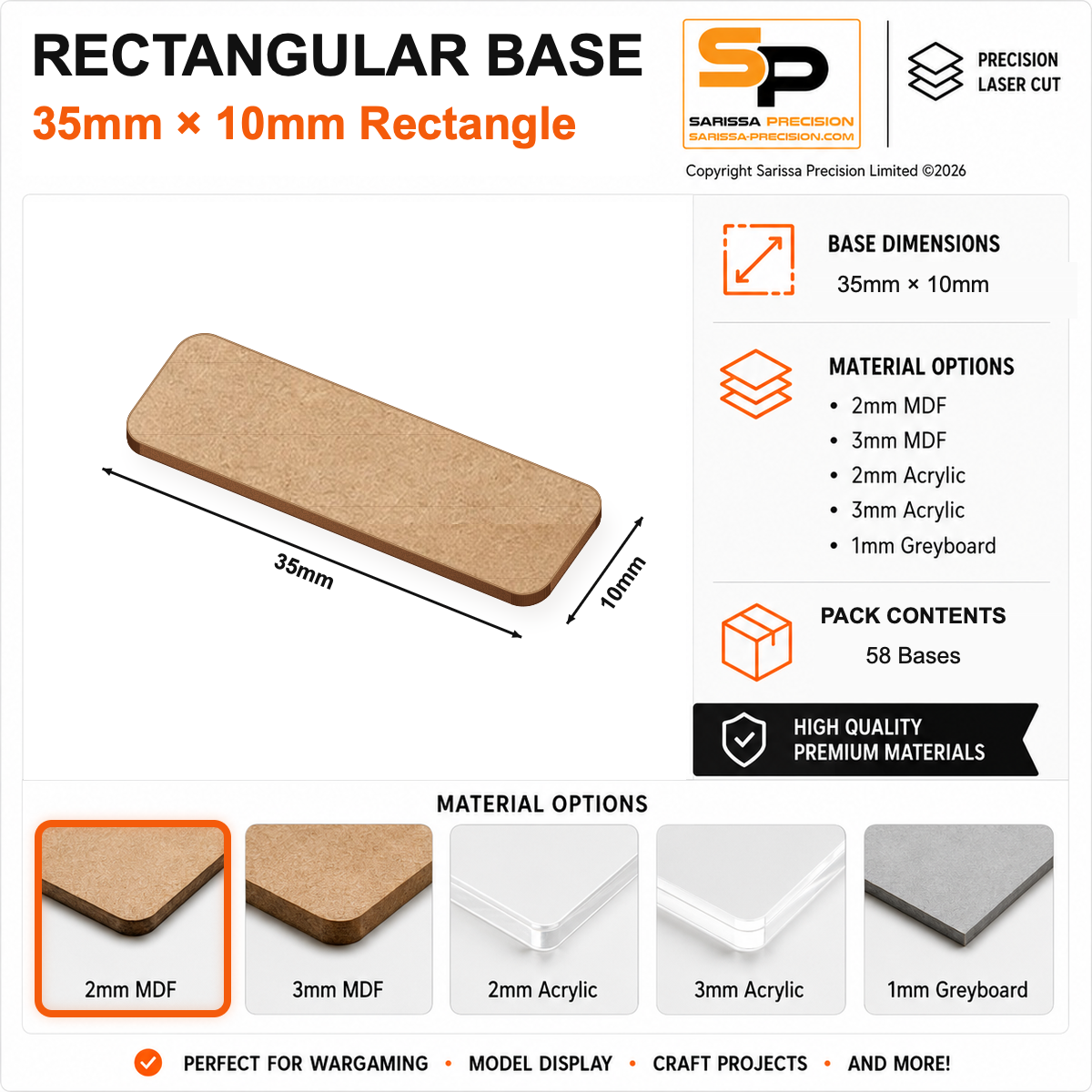 RECTANGULAR BASE
35mm × 10mm Rectangle

SP
SARISSA PRECISION
SARISSA-PRECISION.COM

PRECISION
LASER CUT

Copyright Sarissa Precision Limited ©2026

35mm
10mm

BASE DIMENSIONS
35mm × 10mm

MATERIAL OPTIONS
• 2mm MDF
• 3mm MDF
• 2mm Acrylic
• 3mm Acrylic
• 1mm Greyboard

PACK CONTENTS
58 Bases

HIGH QUALITY
PREMIUM MATERIALS

MATERIAL OPTIONS
2mm MDF
3mm MDF
2mm Acrylic
3mm Acrylic
1mm Greyboard

PERFECT FOR WARGAMING • MODEL DISPLAY • CRAFT PROJECTS • AND MORE!